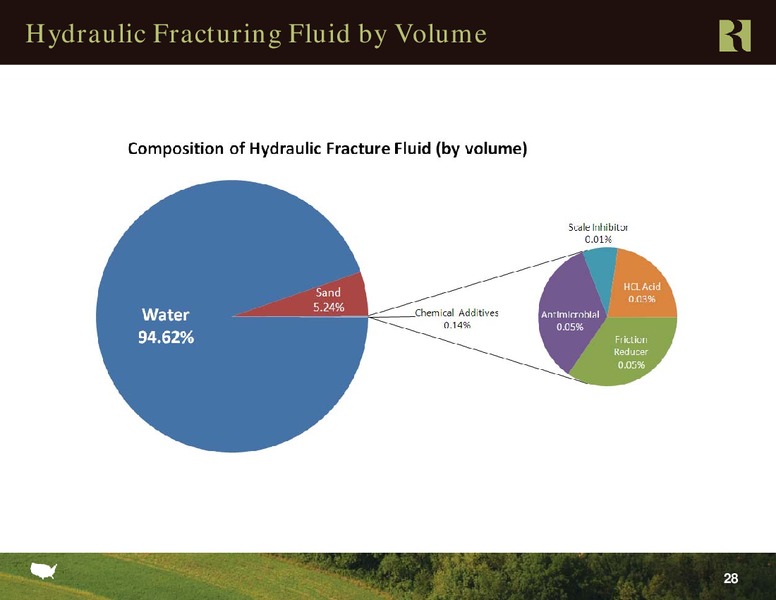 Hydraulic Fracturing Fluid by Volume

Composition of Hydraulic Fracture Fluid (by volume)

Water
94.62%

Sand
5.24%

Chemical Additives
0.14%

Scale Inhibitor
0.01%

HCL Acid
0.03%

Antimicrobial
0.05%

Friction
Reducer
0.05%

28